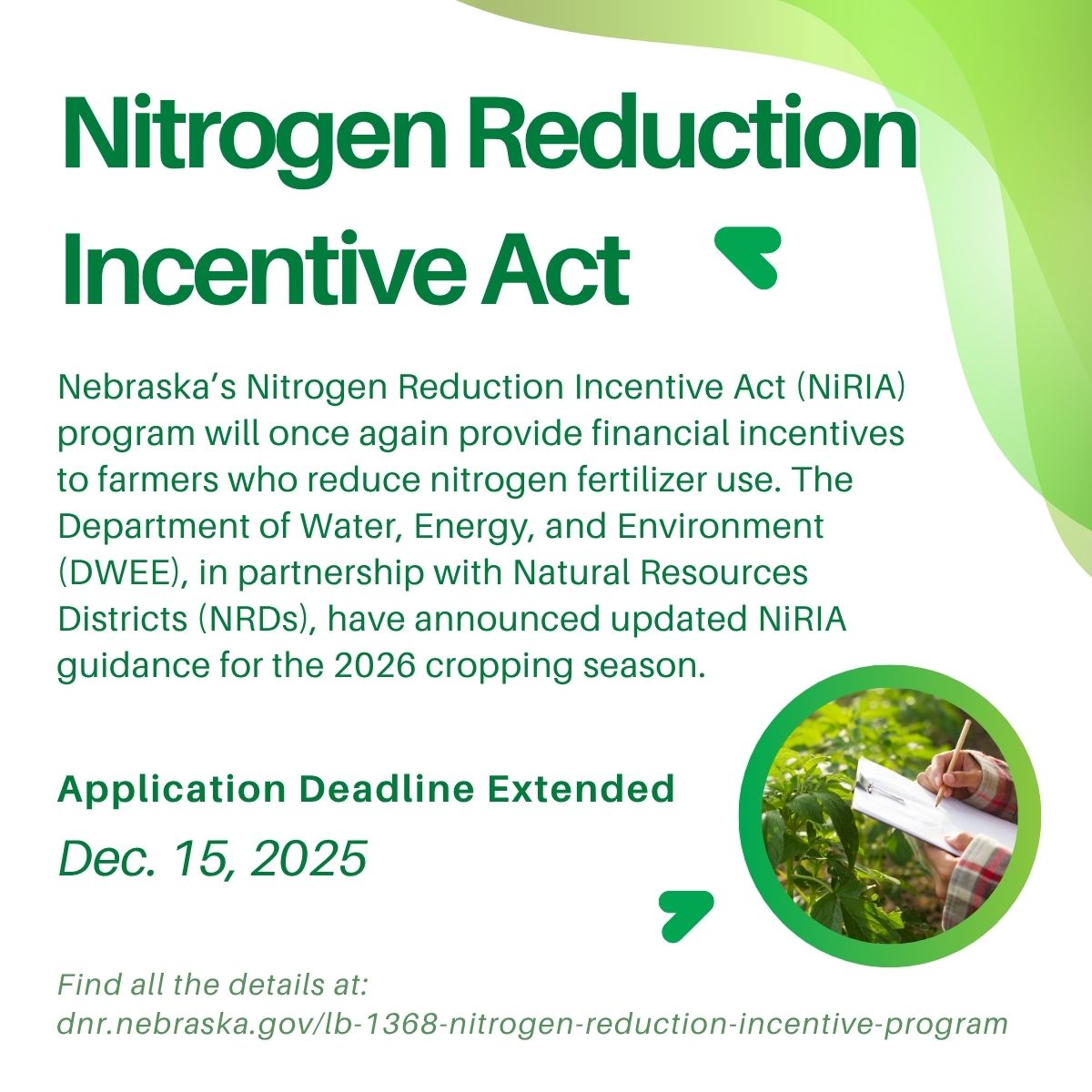 Nitrogen Reduction Incentive Act

Nebraska's Nitrogen Reduction Incentive Act (NiRIA) program will once again provide financial incentives to farmers who reduce nitrogen fertilizer use. The Department of Water, Energy, and Environment (DWEE), in partnership with Natural Resources Districts (NRDs), have announced updated NiRIA guidance for the 2026 cropping season.

Application Deadline Extended

Dec. 15, 2025

Find all the details at:
dnr.nebraska.gov/lb-1368-nitrogen-reduction-incentive-program